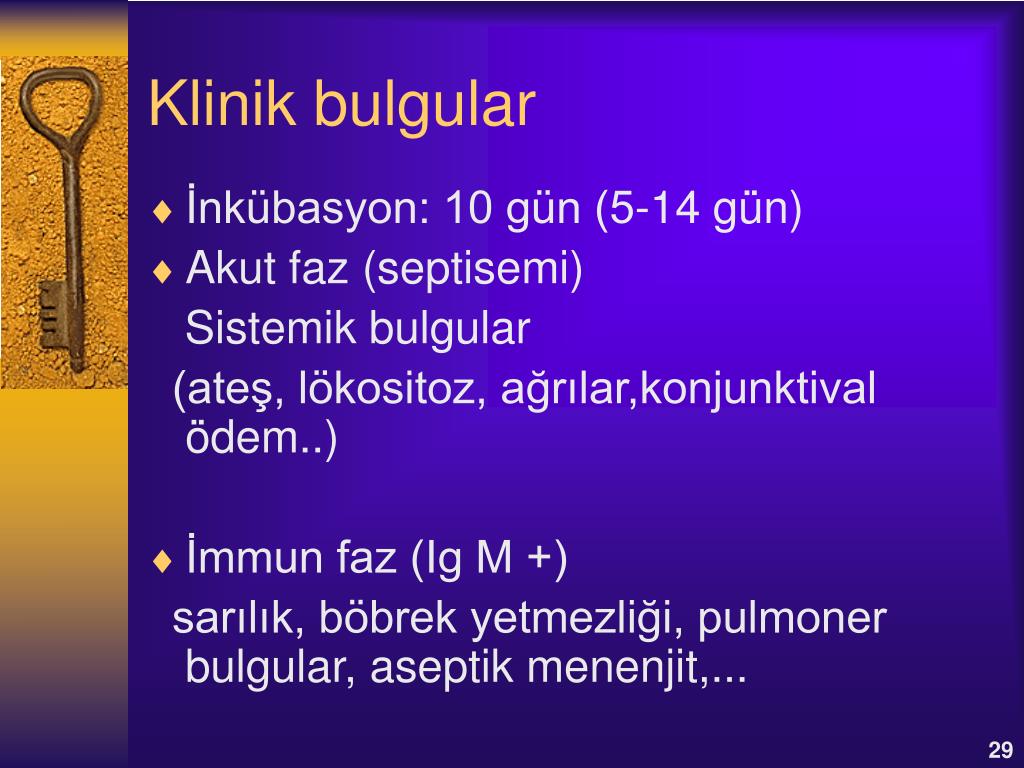 Klinik bulgular

♦ İnkübasyon: 10 gün (5-14 gün)

♦ Akut faz (septisemi)

Sistemik bulgular

(ateş, lökositoz, ağrılar,konjunktival ödem..)

♦ İmmun faz (Ig M +)

sarılık, böbrek yetmezliği, pulmoner bulgular, aseptik menenjit,...

29